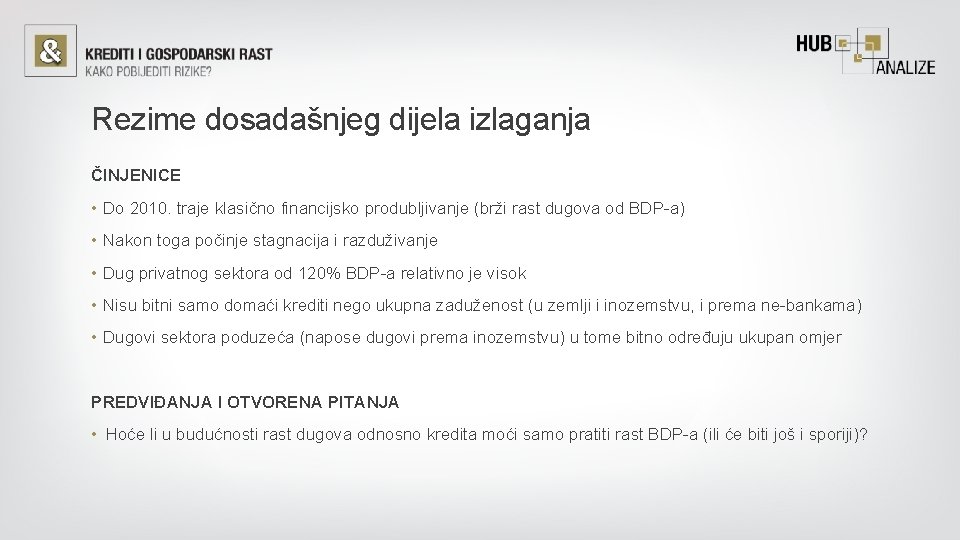 &
KREDITI I GOSPODARSKI RAST
KAKO POBIJEDITI RIZIKE?

HUB ANALIZE

Rezime dosadašnjeg dijela izlaganja

ČINJENICE

• Do 2010. traje klasično financijsko produbljivanje (brži rast dugova od BDP-a)

• Nakon toga počinje stagnacija i razduživanje

• Dug privatnog sektora od 120% BDP-a relativno je visok

• Nisu bitni samo domaći krediti nego ukupna zaduženost (u zemlji i inozemstvu, i prema ne-bankama)

• Dugovi sektora poduzeća (napose dugovi prema inozemstvu) u tome bitno određuju ukupan omjer

PREDVIĐANJA I OTVORENA PITANJA

• Hoće li u budućnosti rast dugova odnosno kredita moći samo pratiti rast BDP-a (ili će biti još i sporiji)?